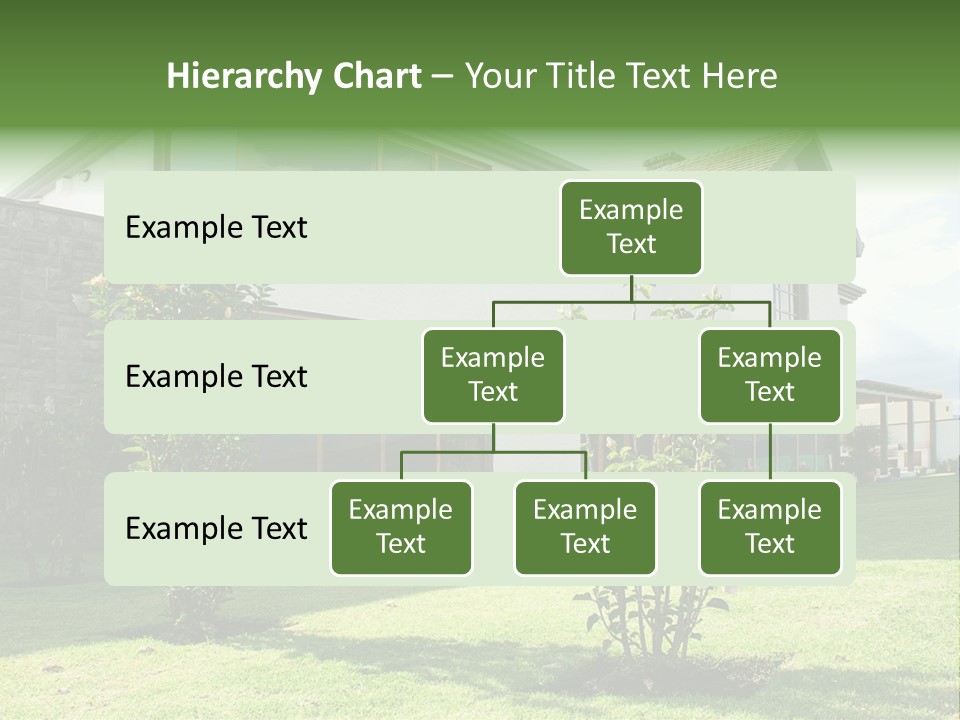 Hierarchy Chart – Your Title Text Here

Example Text

Example Text

Example Text

Example Text

Example Text

Example Text

Example Text

Example Text

Example Text